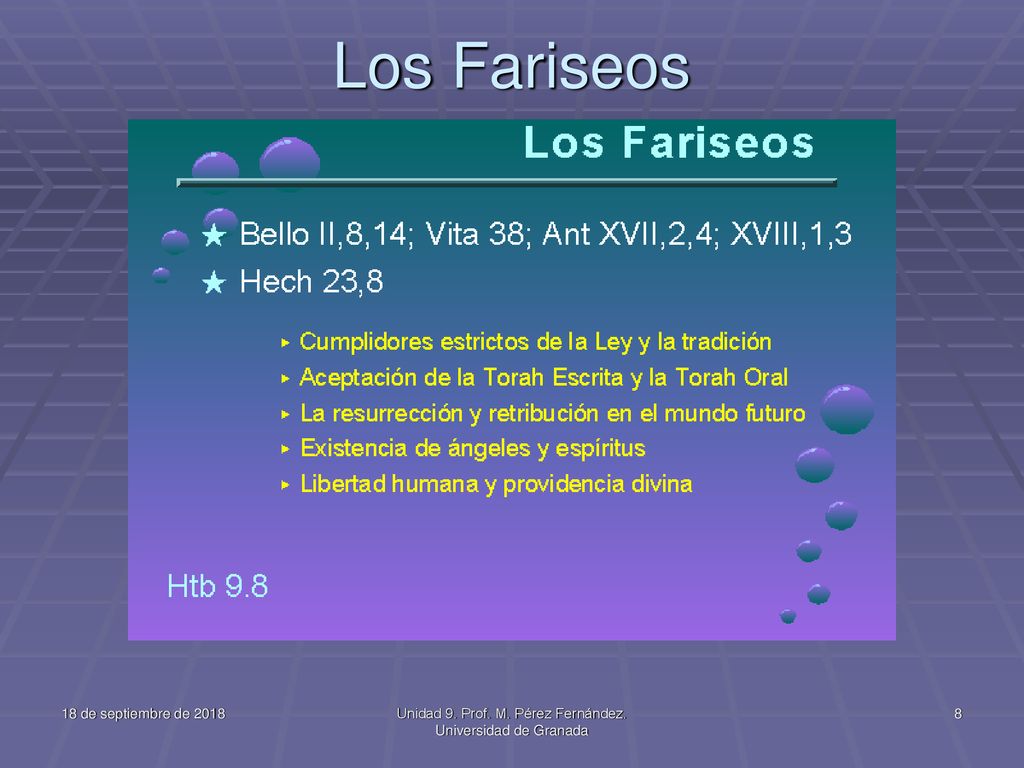 Los Fariseos

Los Fariseos

★ Bello II,8,14; Vita 38; Ant XVII,2,4; XVIII,1,3

★ Hech 23,8

▸ Cumplidores estrictos de la Ley y la tradición

▸ Aceptación de la Torah Escrita y la Torah Oral

▸ La resurrección y retribución en el mundo futuro

▸ Existencia de ángeles y espíritus

▸ Libertad humana y providencia divina

Htb 9.8

18 de septiembre de 2018

Unidad 9. Prof. M. Pérez Fernández. Universidad de Granada

8